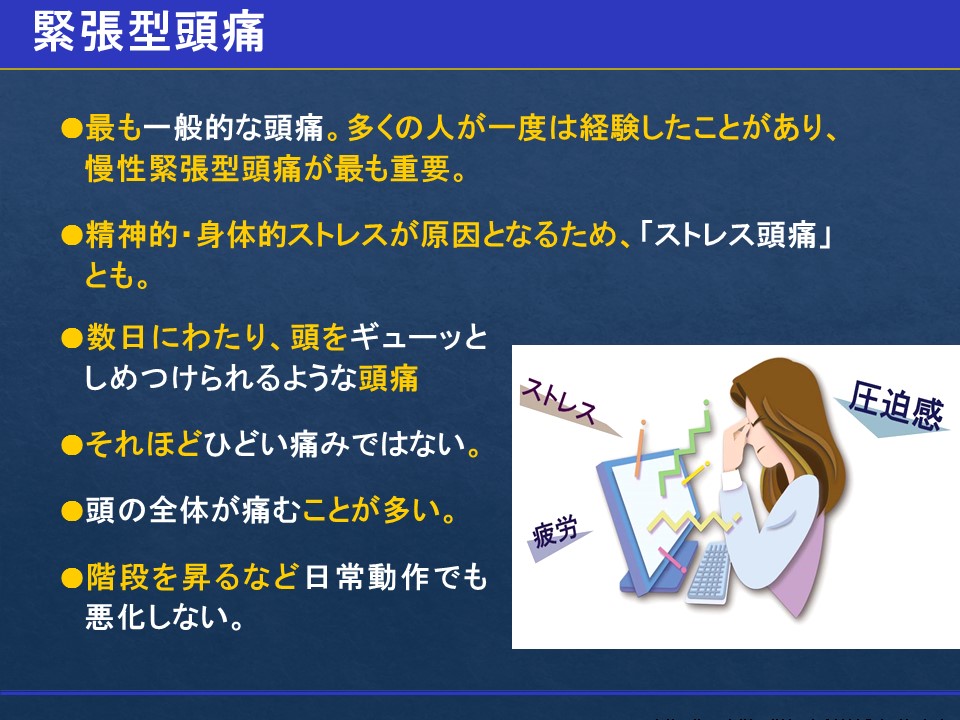 緊張型頭痛

●最も一般的な頭痛。多くの人が一度は経験したことがあり、慢性緊張型頭痛が最も重要。

●精神的・身体的ストレスが原因となるため、「ストレス頭痛」とも。

●数日にわたり、頭をギューッとしめつけられるような頭痛

●それほどひどい痛みではない。

●頭の全体が痛むことが多い。

●階段を昇るなど日常動作でも悪化しない。

ストレス

圧迫感

疲労